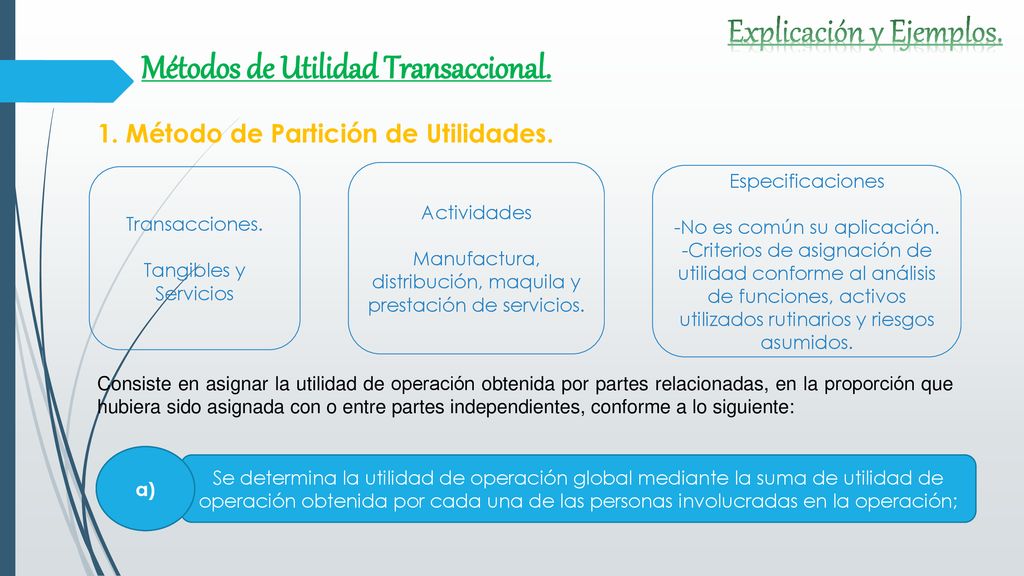 Explicación y Ejemplos.

Métodos de Utilidad Transaccional.

1. Método de Partición de Utilidades.

Transacciones.

Tangibles y Servicios

Actividades

Manufactura, distribución, maquila y prestación de servicios.

Especificaciones

-No es común su aplicación.
-Criterios de asignación de utilidad conforme al análisis de funciones, activos utilizados rutinarios y riesgos asumidos.

Consiste en asignar la utilidad de operación obtenida por partes relacionadas, en la proporción que hubiera sido asignada con o entre partes independientes, conforme a lo siguiente:

a)

Se determina la utilidad de operación global mediante la suma de utilidad de operación obtenida por cada una de las personas involucradas en la operación;